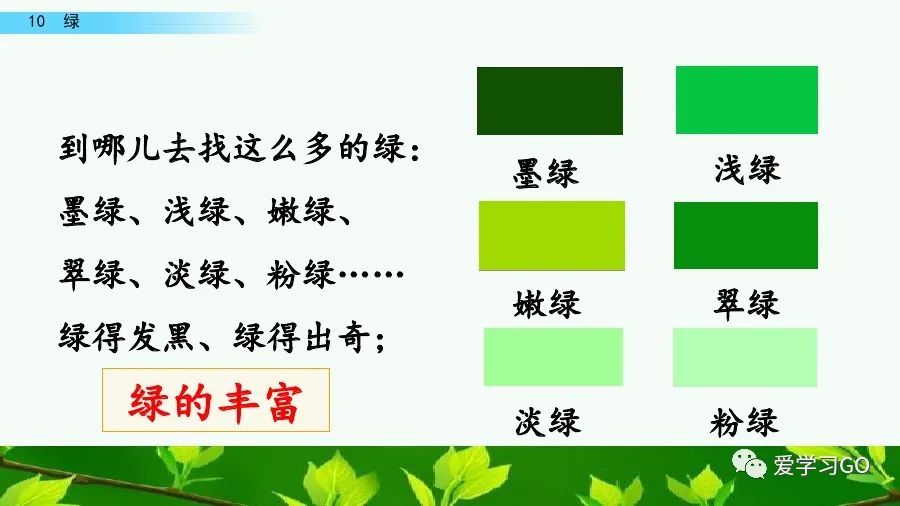 10 绿

到哪儿去找这么多的绿：
墨绿、浅绿、嫩绿、
翠绿、淡绿、粉绿……
绿得发黑、绿得出奇；

绿的丰富

墨绿

浅绿

嫩绿

翠绿

淡绿

粉绿

爱学习GO